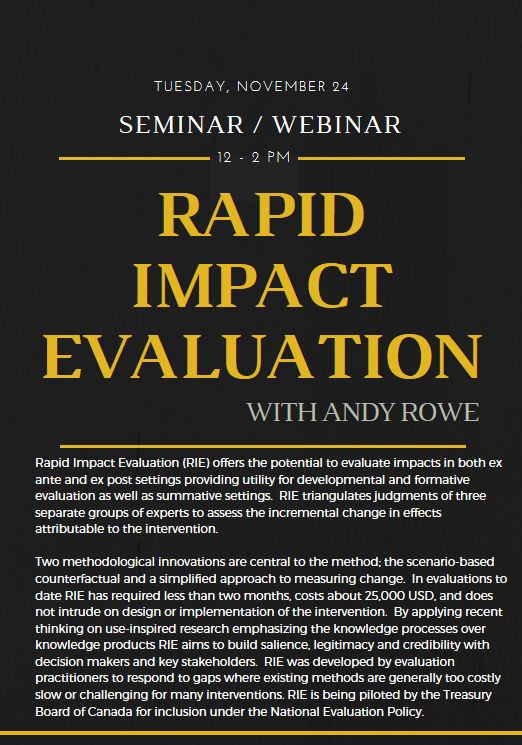 TUESDAY, NOVEMBER 24

SEMINAR / WEBINAR

12 - 2 PM

RAPID IMPACT EVALUATION

WITH ANDY ROWE

Rapid Impact Evaluation (RIE) offers the potential to evaluate impacts in both ex ante and ex post settings providing utility for developmental and formative evaluation as well as summative settings. RIE triangulates judgments of three separate groups of experts to assess the incremental change in effects attributable to the intervention.

Two methodological innovations are central to the method; the scenario-based counterfactual and a simplified approach to measuring change. In evaluations to date RIE has required less than two months, costs about 25,000 USD, and does not intrude on design or implementation of the intervention. By applying recent thinking on use-inspired research emphasizing the knowledge processes over knowledge products RIE aims to build salience, legitimacy and credibility with decision makers and key stakeholders. RIE was developed by evaluation practitioners to respond to gaps where existing methods are generally too costly slow or challenging for many interventions. RIE is being piloted by the Treasury Board of Canada for inclusion under the National Evaluation Policy.